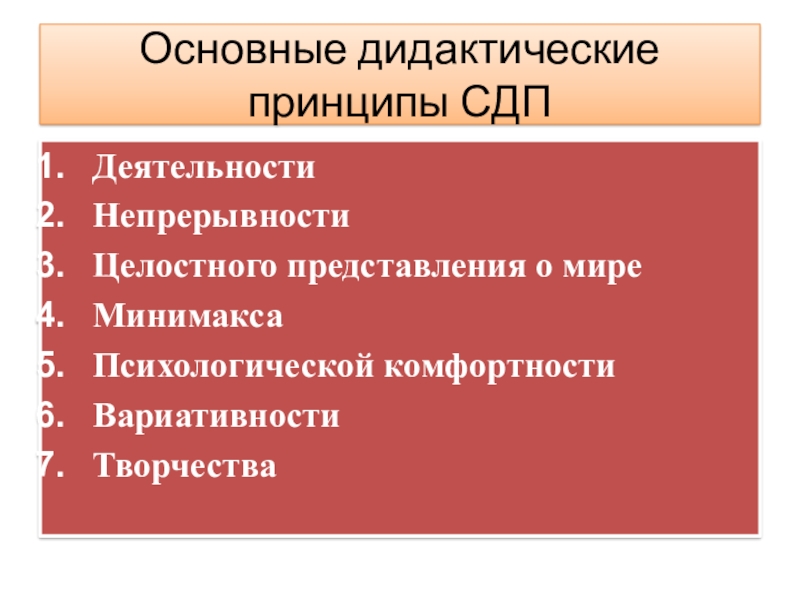 Основные дидактические принципы СДП

1. Деятельности
2. Непрерывности
3. Целостного представления о мире
4. Минимакса
5. Психологической комфортности
6. Вариативности
7. Творчества